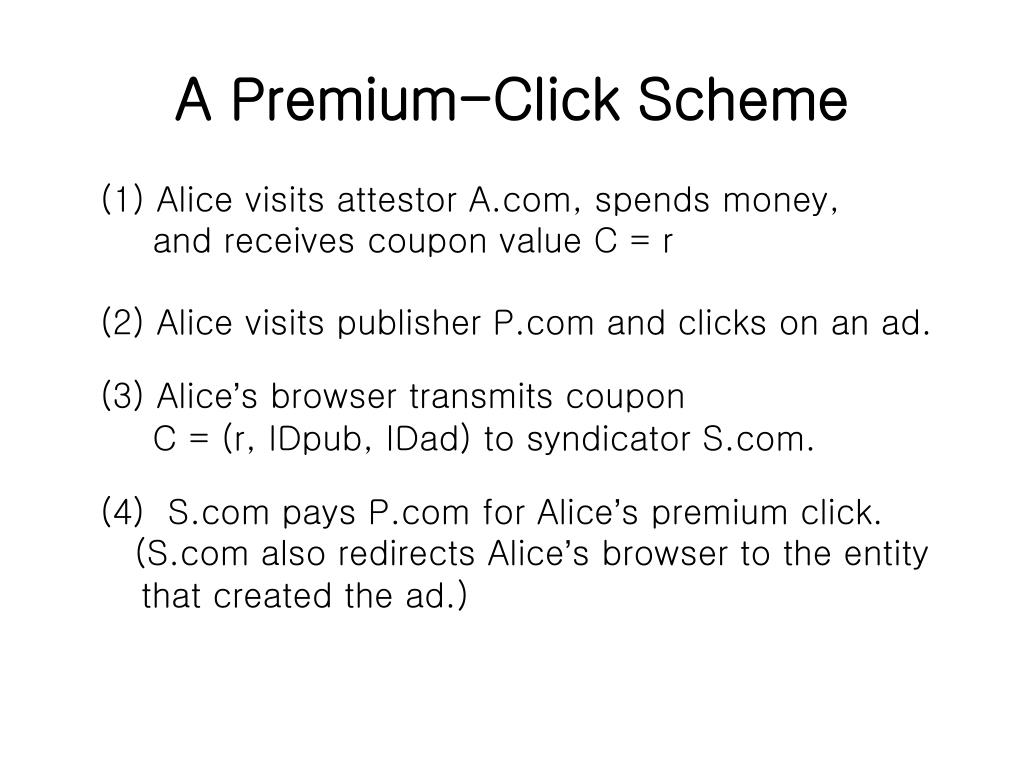 A Premium-Click Scheme

(1) Alice visits attestor A.com, spends money, and receives coupon value C = r

(2) Alice visits publisher P.com and clicks on an ad.

(3) Alice's browser transmits coupon C = (r, IDpub, IDad) to syndicator S.com.

(4) S.com pays P.com for Alice's premium click. (S.com also redirects Alice's browser to the entity that created the ad.)